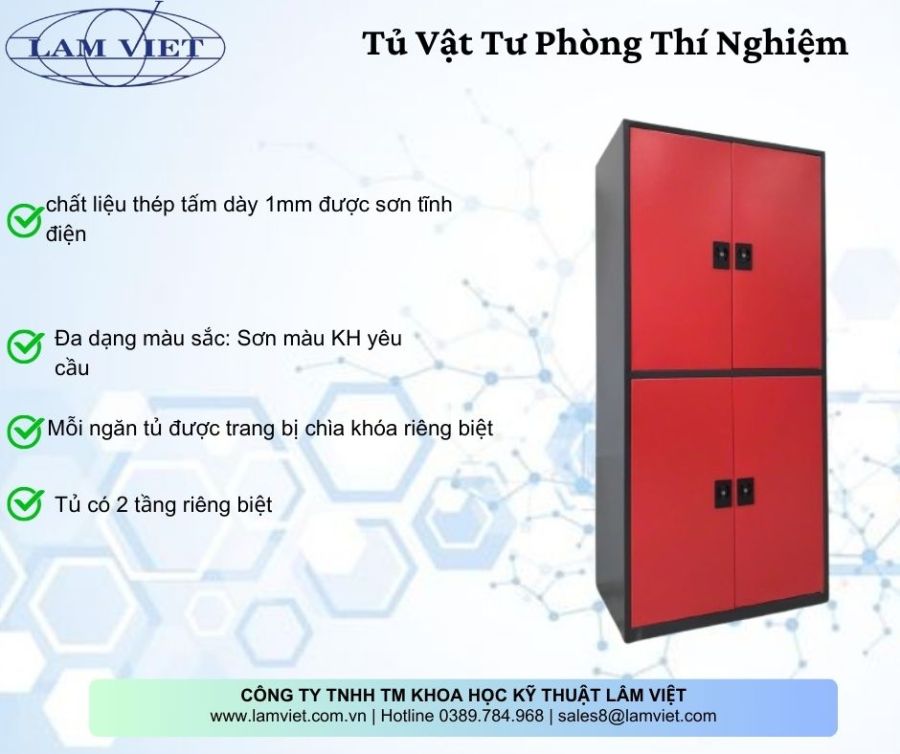 LAM VIET

Tủ Vật Tư Phòng Thí Nghiệm

chất liệu thép tấm dày 1mm được sơn tĩnh điện

Đa dạng màu sắc: Sơn màu KH yêu cầu

Mỗi ngăn tủ được trang bị chìa khóa riêng biệt

Tủ có 2 tầng riêng biệt

CÔNG TY TNHH TM KHOA HỌC KỸ THUẬT LÂM VIỆT
www.lamviet.com.vn | Hotline 0389.784.968 | sales8@lamviet.com